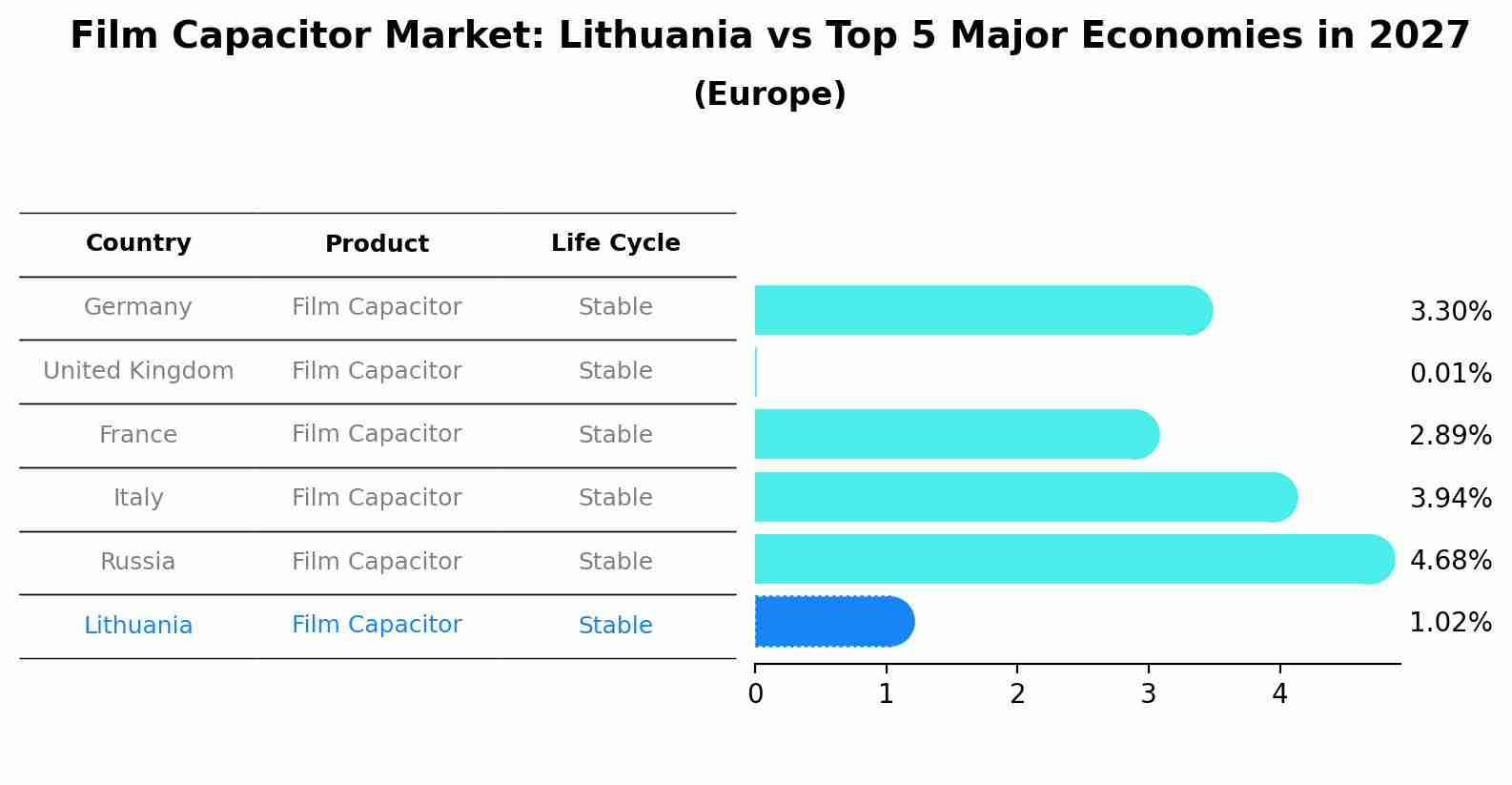 Film Capacitor Market: Lithuania vs Top 5 Major Economies in 2027
(Europe)

| Country | Product | Life Cycle | |
|---|---|---|---|
| Germany | Film Capacitor | Stable | 3.30% |
| United Kingdom | Film Capacitor | Stable | 0.01% |
| France | Film Capacitor | Stable | 2.89% |
| Italy | Film Capacitor | Stable | 3.94% |
| Russia | Film Capacitor | Stable | 4.68% |
| Lithuania | Film Capacitor | Stable | 1.02% |

0 1 2 3 4